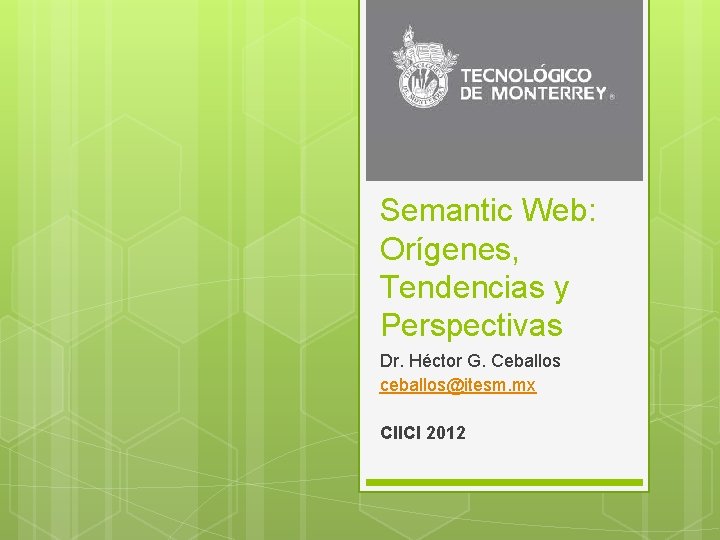 TECNOLÓGICO DE MONTERREY®

Semantic Web: Orígenes, Tendencias y Perspectivas

Dr. Héctor G. Ceballos
ceballos@itesm.mx

CIICI 2012